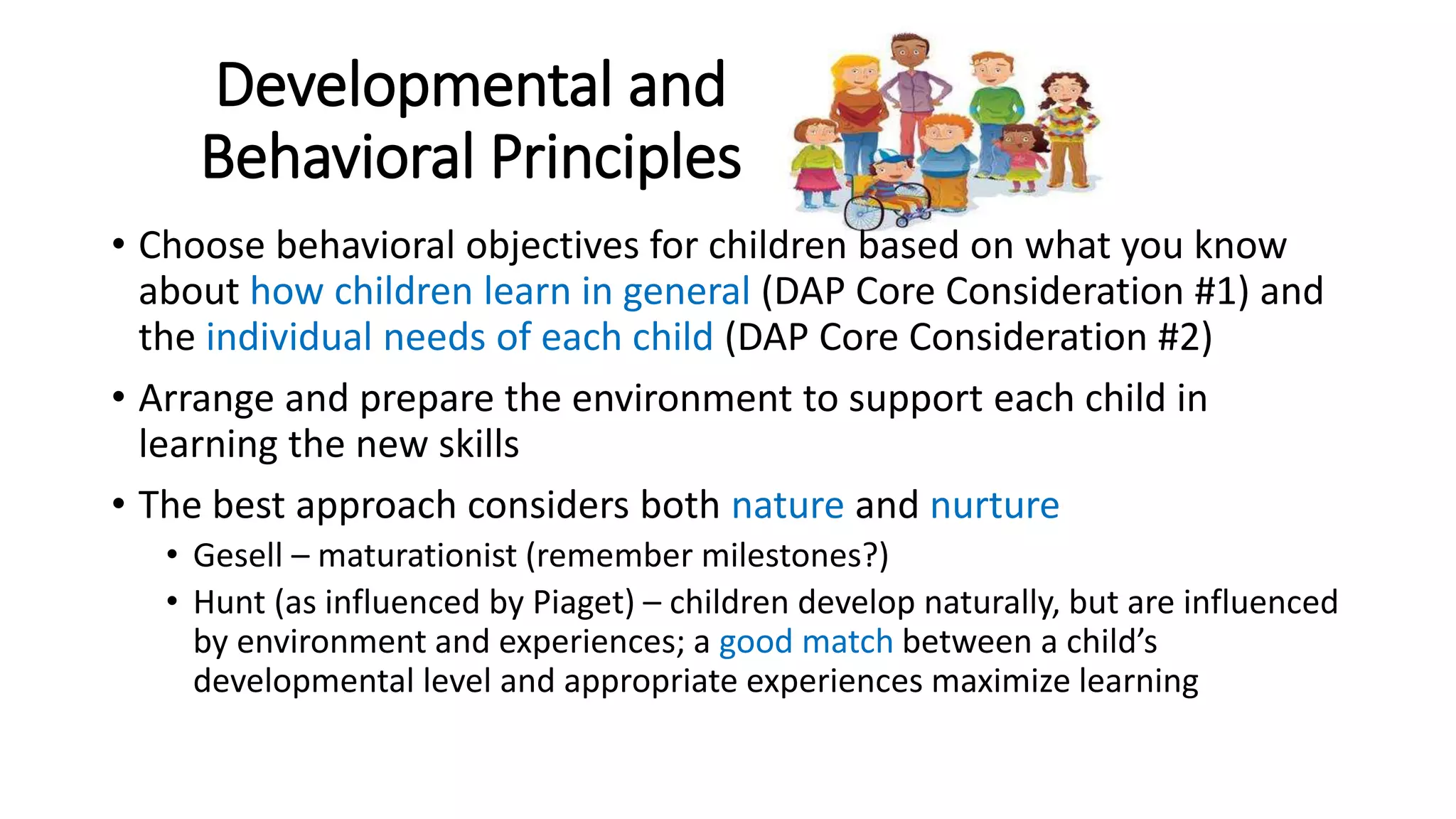 Developmental and Behavioral Principles

• Choose behavioral objectives for children based on what you know about how children learn in general (DAP Core Consideration #1) and the individual needs of each child (DAP Core Consideration #2)

• Arrange and prepare the environment to support each child in learning the new skills

• The best approach considers both nature and nurture

• Gesell – maturationist (remember milestones?)

• Hunt (as influenced by Piaget) – children develop naturally, but are influenced by environment and experiences; a good match between a child's developmental level and appropriate experiences maximize learning